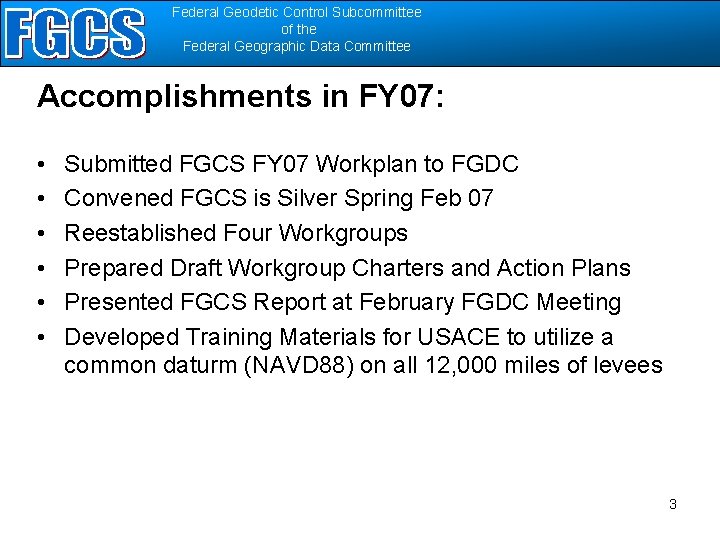 FGCS

Federal Geodetic Control Subcommittee
of the
Federal Geographic Data Committee

Accomplishments in FY07:

• Submitted FGCS FY07 Workplan to FGDC
• Convened FGCS is Silver Spring Feb 07
• Reestablished Four Workgroups
• Prepared Draft Workgroup Charters and Action Plans
• Presented FGCS Report at February FGDC Meeting
• Developed Training Materials for USACE to utilize a common daturm (NAVD88) on all 12,000 miles of levees

3